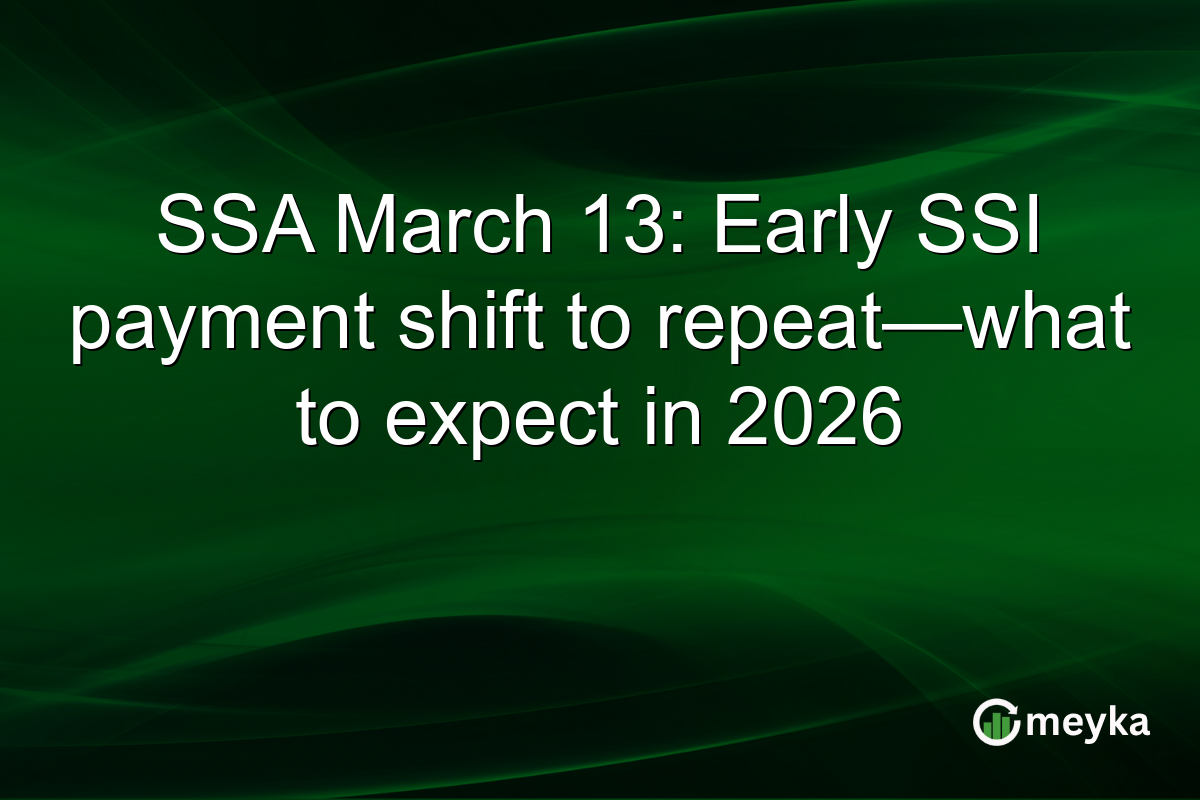 SSA March 13: Early SSI payment shift to repeat—what to expect in 2026

meyka